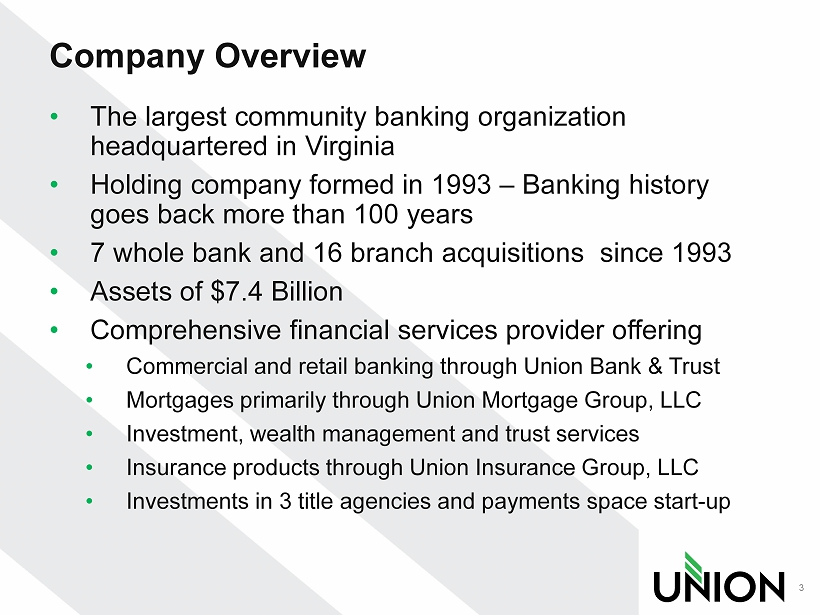 Company Overview

• The largest community banking organization headquartered in Virginia
• Holding company formed in 1993 – Banking history goes back more than 100 years
• 7 whole bank and 16 branch acquisitions since 1993
• Assets of $7.4 Billion
• Comprehensive financial services provider offering
  • Commercial and retail banking through Union Bank & Trust
  • Mortgages primarily through Union Mortgage Group, LLC
  • Investment, wealth management and trust services
  • Insurance products through Union Insurance Group, LLC
  • Investments in 3 title agencies and payments space start-up

UNION

3